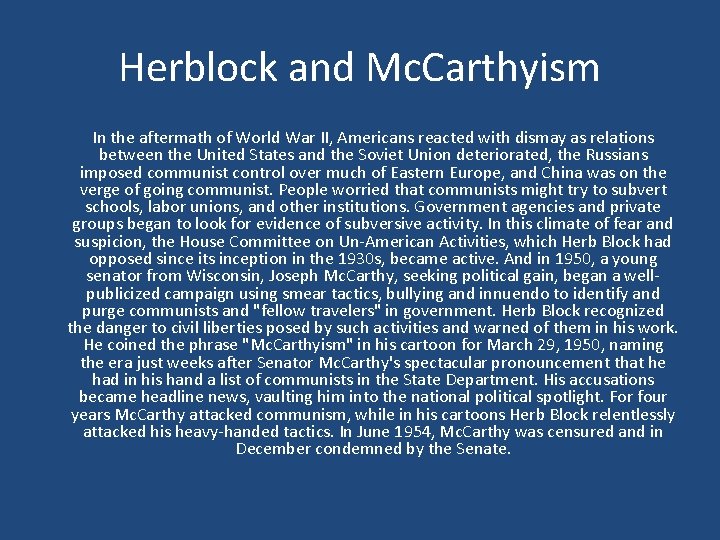 Herblock and McCarthyism

In the aftermath of World War II, Americans reacted with dismay as relations between the United States and the Soviet Union deteriorated, the Russians imposed communist control over much of Eastern Europe, and China was on the verge of going communist. People worried that communists might try to subvert schools, labor unions, and other institutions. Government agencies and private groups began to look for evidence of subversive activity. In this climate of fear and suspicion, the House Committee on Un-American Activities, which Herb Block had opposed since its inception in the 1930s, became active. And in 1950, a young senator from Wisconsin, Joseph McCarthy, seeking political gain, began a well-publicized campaign using smear tactics, bullying and innuendo to identify and purge communists and "fellow travelers" in government. Herb Block recognized the danger to civil liberties posed by such activities and warned of them in his work. He coined the phrase "McCarthyism" in his cartoon for March 29, 1950, naming the era just weeks after Senator McCarthy's spectacular pronouncement that he had in his hand a list of communists in the State Department. His accusations became headline news, vaulting him into the national political spotlight. For four years McCarthy attacked communism, while in his cartoons Herb Block relentlessly attacked his heavy-handed tactics. In June 1954, McCarthy was censured and in December condemned by the Senate.